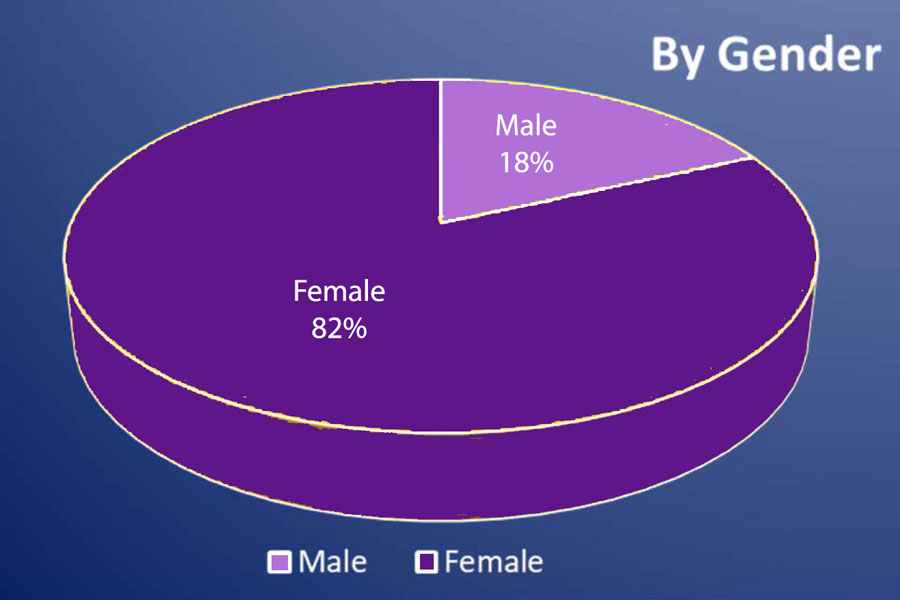 By Gender

Male
18%

Female
82%

Male Female